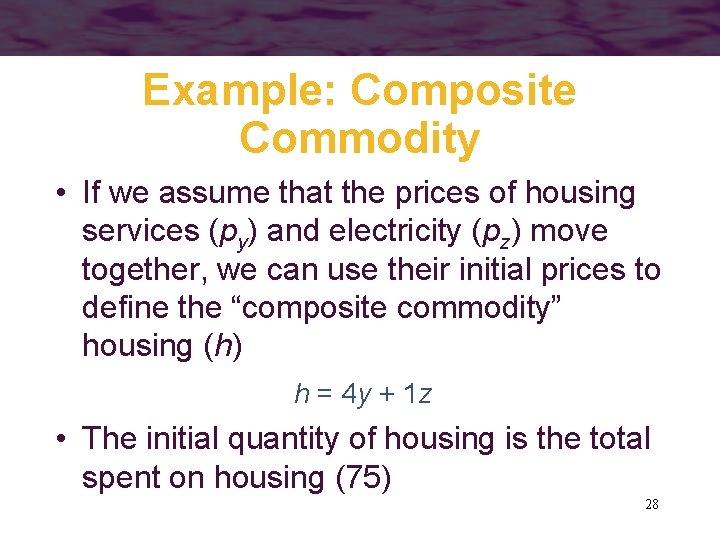 Example: Composite Commodity

• If we assume that the prices of housing services ($p_y$) and electricity ($p_z$) move together, we can use their initial prices to define the “composite commodity” housing ($h$)

$h = 4y + 1z$

• The initial quantity of housing is the total spent on housing (75)

28